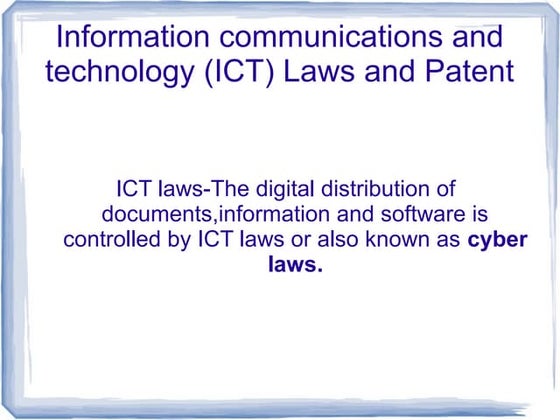 Information communications and technology (ICT) Laws and Patent

ICT laws-The digital distribution of documents,information and software is controlled by ICT laws or also known as cyber laws.